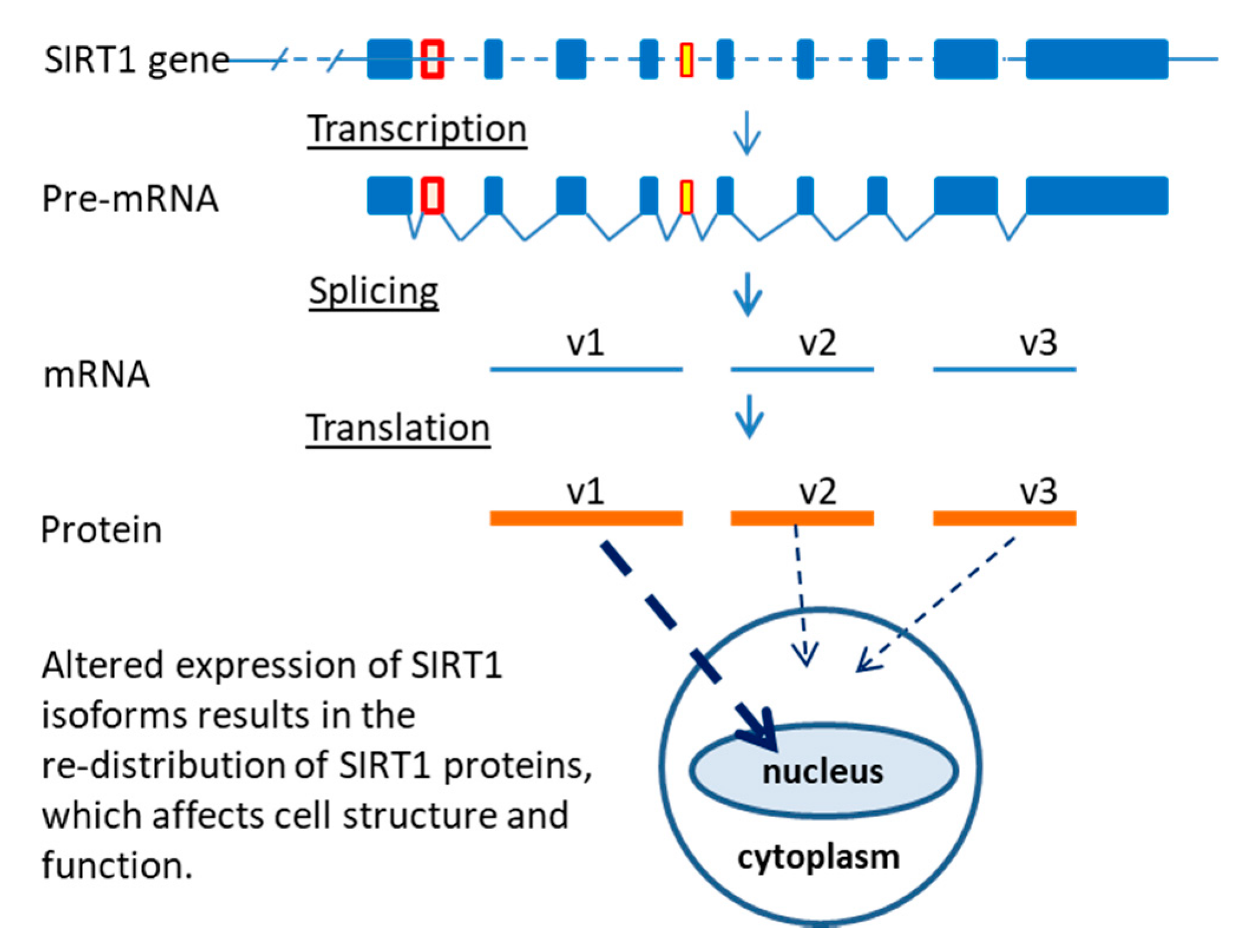 SIRT1 gene

Transcription

Pre-mRNA

Splicing

mRNA

v1 v2 v3

Translation

Protein

v1 v2 v3

Altered expression of SIRT1 isoforms results in the re-distribution of SIRT1 proteins, which affects cell structure and function.

nucleus

cytoplasm